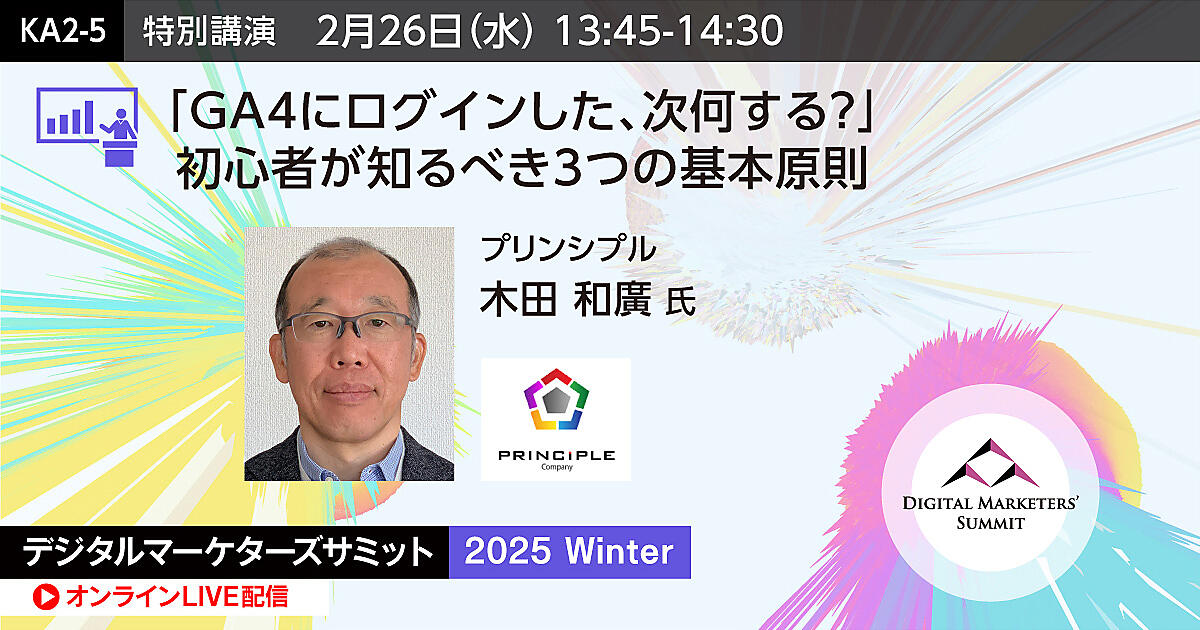 KA2-5 特別講演 2月26日(水) 13:45-14:30

「GA4にログインした、次何する?」
初心者が知るべき3つの基本原則

プリンシプル
木田 和廣 氏

PRINCIPLE
Company

DIGITAL MARKETERS' SUMMIT

デジタルマーケターズサミット 2025 Winter

オンラインLIVE配信